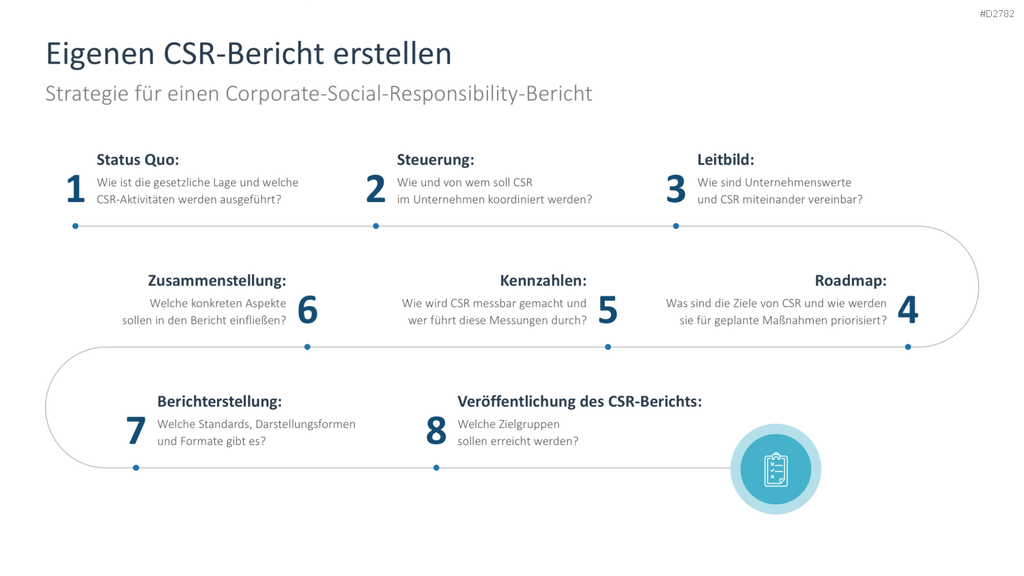 #D2782

Eigenen CSR-Bericht erstellen

Strategie für einen Corporate-Social-Responsibility-Bericht

1 Status Quo:
Wie ist die gesetzliche Lage und welche CSR-Aktivitäten werden ausgeführt?

2 Steuerung:
Wie und von wem soll CSR im Unternehmen koordiniert werden?

3 Leitbild:
Wie sind Unternehmenswerte und CSR miteinander vereinbar?

4 Roadmap:
Was sind die Ziele von CSR und wie werden sie für geplante Maßnahmen priorisiert?

5 Kennzahlen:
Wie wird CSR messbar gemacht und wer führt diese Messungen durch?

6 Zusammenstellung:
Welche konkreten Aspekte sollen in den Bericht einfließen?

7 Berichterstellung:
Welche Standards, Darstellungsformen und Formate gibt es?

8 Veröffentlichung des CSR-Berichts:
Welche Zielgruppen sollen erreicht werden?